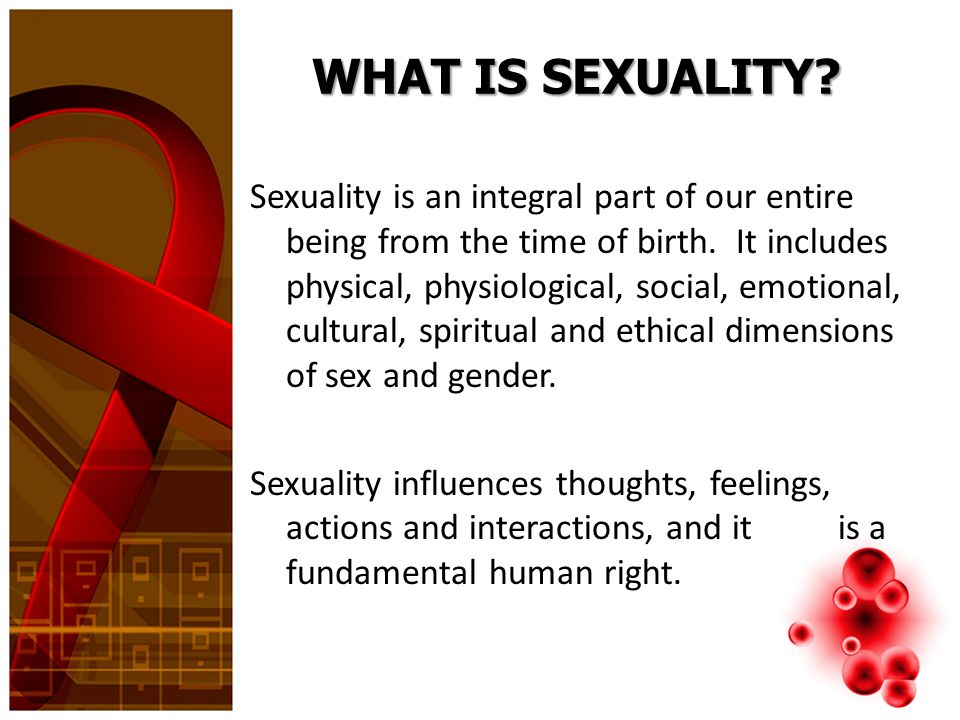 WHAT IS SEXUALITY?

Sexuality is an integral part of our entire being from the time of birth. It includes physical, physiological, social, emotional, cultural, spiritual and ethical dimensions of sex and gender.

Sexuality influences thoughts, feelings, actions and interactions, and it is a fundamental human right.